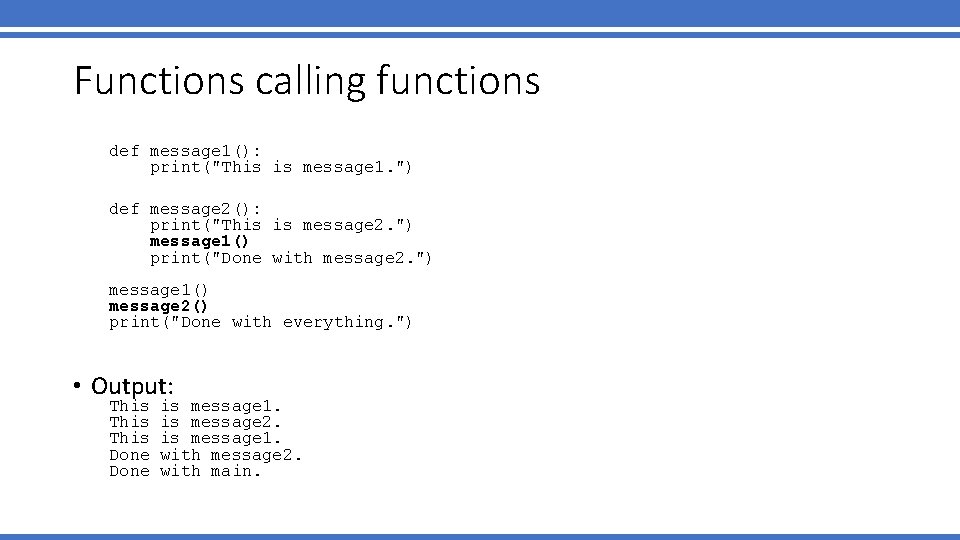 Functions calling functions

def message1():
    print("This is message1.")

def message2():
    print("This is message2.")
    message1()
    print("Done with message2.")

message1()
message2()
print("Done with everything.")

• Output:
This is message1.
This is message2.
This is message1.
Done with message2.
Done with main.